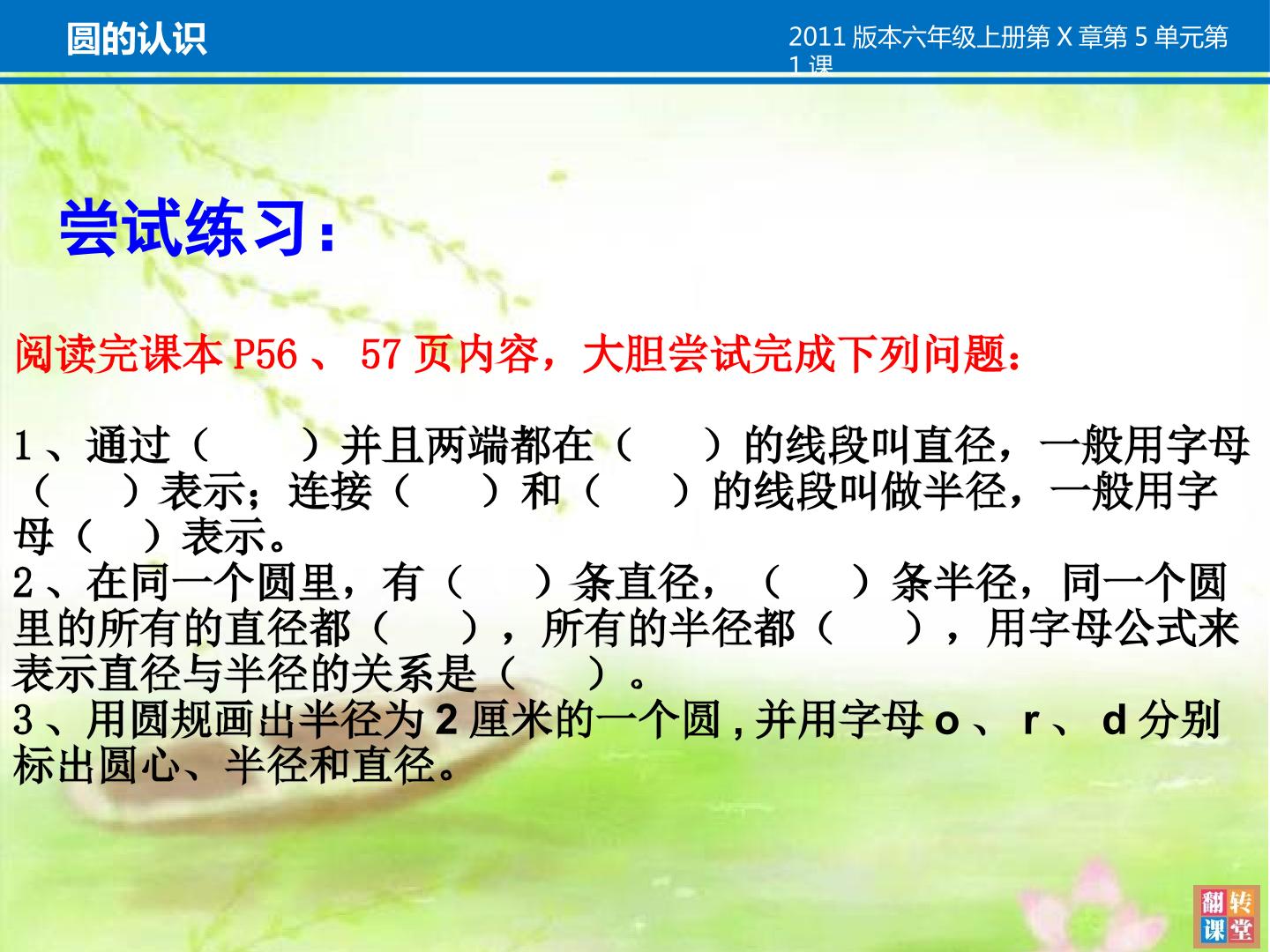 圆的认识

2011版本六年级上册第X章第5单元第1课

尝试练习：

阅读完课本P56、57页内容，大胆尝试完成下列问题：

1、通过（ ）并且两端都在（ ）的线段叫直径，一般用字母（ ）表示；连接（ ）和（ ）的线段叫做半径，一般用字母（ ）表示。
2、在同一个圆里，有（ ）条直径，（ ）条半径，同一个圆里的所有的直径都（ ），所有的半径都（ ），用字母公式来表示直径与半径的关系是（ ）。
3、用圆规画出半径为2厘米的一个圆,并用字母o、r、d分别标出圆心、半径和直径。

翻转课堂